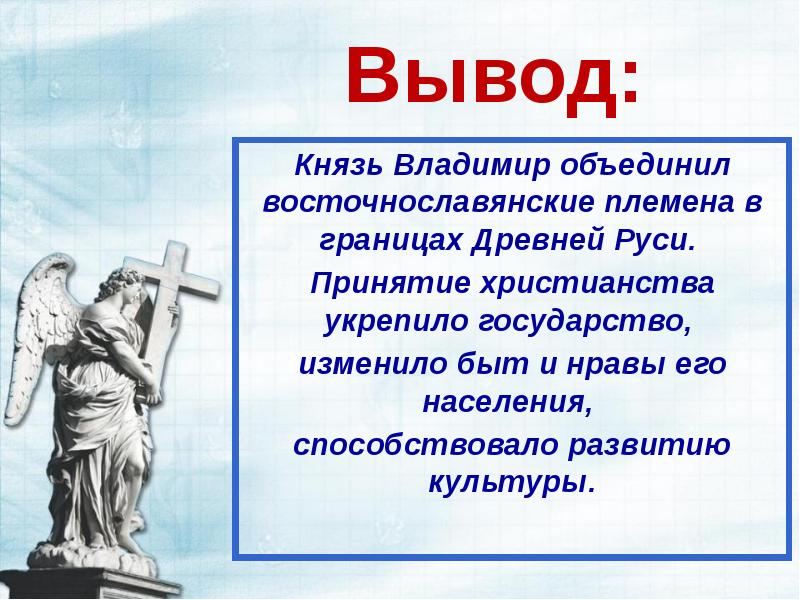 Вывод:

Князь Владимир объединил восточнославянские племена в границах Древней Руси.

Принятие христианства укрепило государство,

изменило быт и нравы его населения,

способствовало развитию культуры.